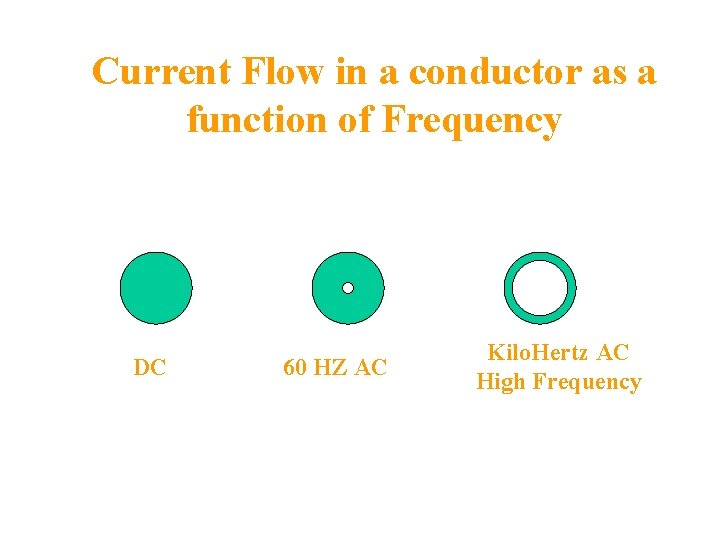 Current Flow in a conductor as a function of Frequency

DC

60 HZ AC

KiloHertz AC
High Frequency